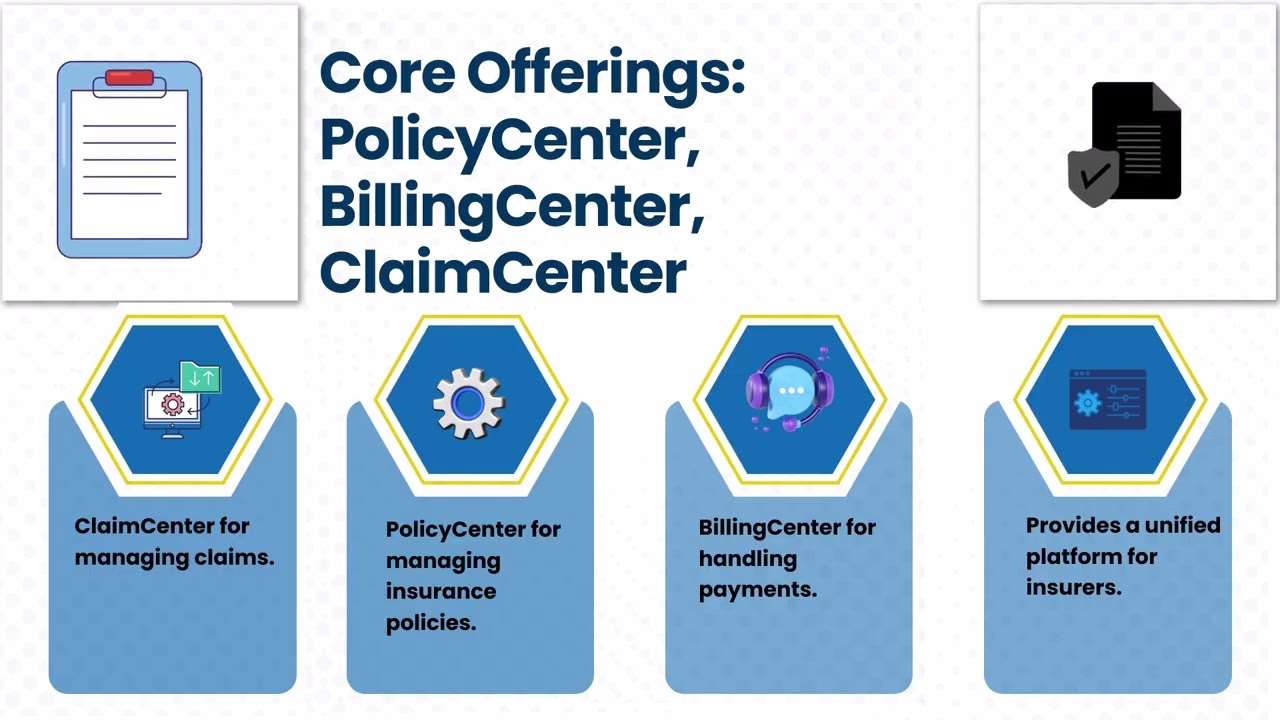 Core Offerings: PolicyCenter, BillingCenter, ClaimCenter

ClaimCenter for managing claims.

PolicyCenter for managing insurance policies.

BillingCenter for handling payments.

Provides a unified platform for insurers.